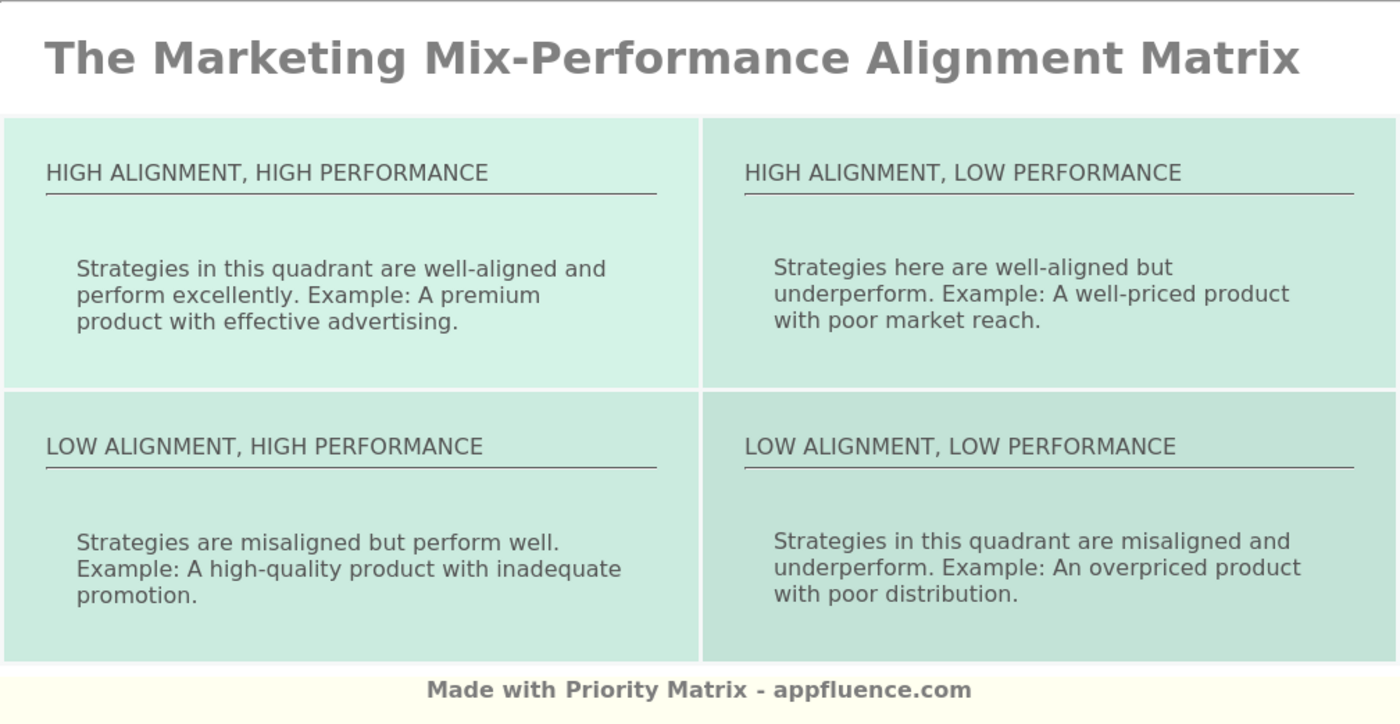 The Marketing Mix-Performance Alignment Matrix

HIGH ALIGNMENT, HIGH PERFORMANCE

Strategies in this quadrant are well-aligned and perform excellently. Example: A premium product with effective advertising.

HIGH ALIGNMENT, LOW PERFORMANCE

Strategies here are well-aligned but underperform. Example: A well-priced product with poor market reach.

LOW ALIGNMENT, HIGH PERFORMANCE

Strategies are misaligned but perform well. Example: A high-quality product with inadequate promotion.

LOW ALIGNMENT, LOW PERFORMANCE

Strategies in this quadrant are misaligned and underperform. Example: An overpriced product with poor distribution.

Made with Priority Matrix - appfluence.com